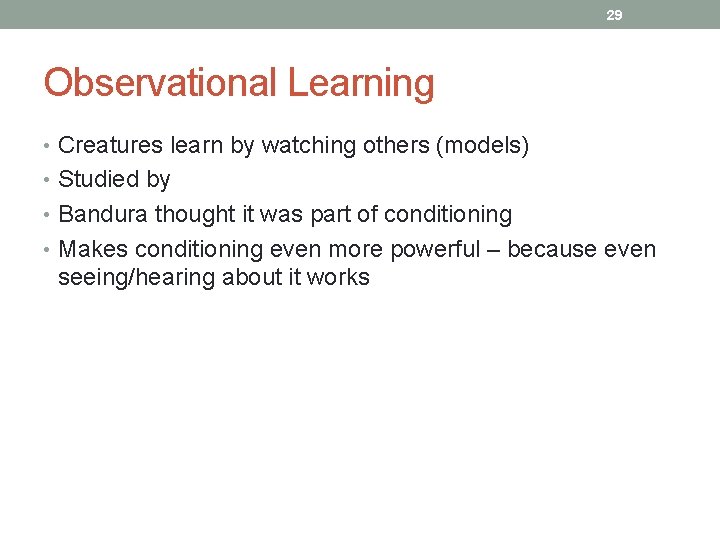 29

Observational Learning

• Creatures learn by watching others (models)
• Studied by
• Bandura thought it was part of conditioning
• Makes conditioning even more powerful – because even seeing/hearing about it works